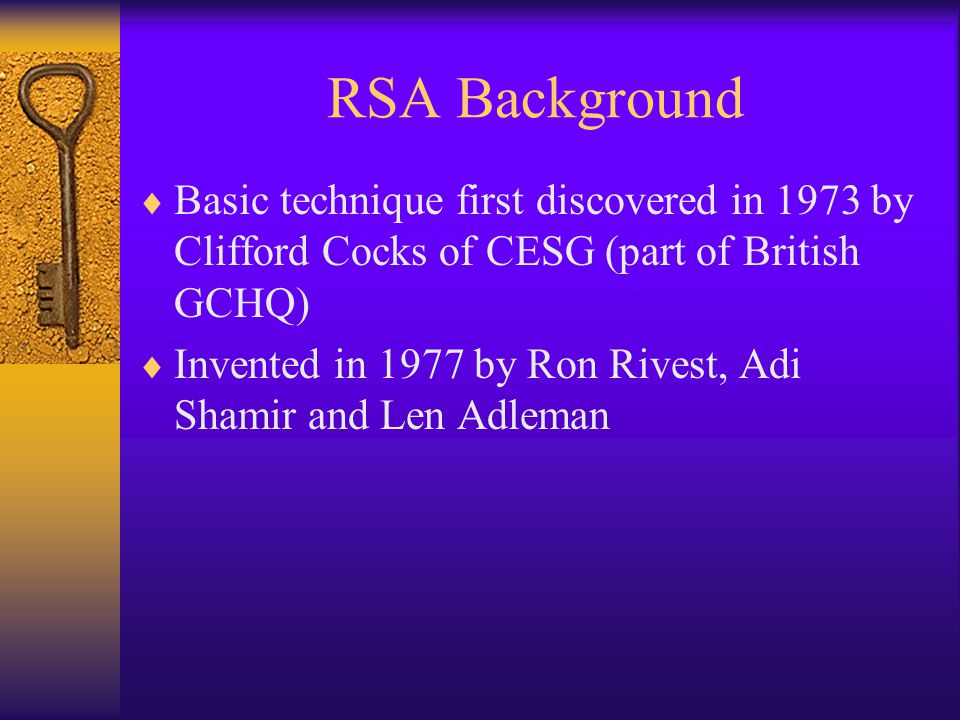 RSA Background

♦ Basic technique first discovered in 1973 by Clifford Cocks of CESG (part of British GCHQ)

♦ Invented in 1977 by Ron Rivest, Adi Shamir and Len Adleman